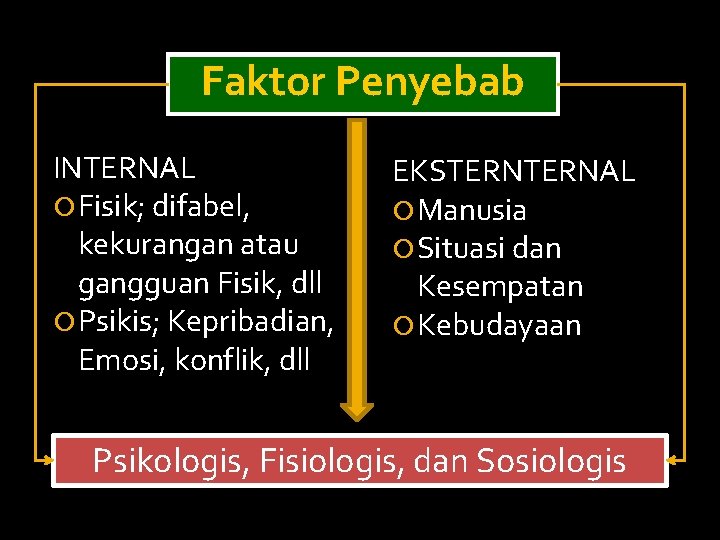 Faktor Penyebab

INTERNAL
Fisik; difabel, kekurangan atau gangguan Fisik, dll
Psikis; Kepribadian, Emosi, konflik, dll

EKSTERNTERNAL
Manusia
Situasi dan Kesempatan
Kebudayaan

Psikologis, Fisiologis, dan Sosiologis